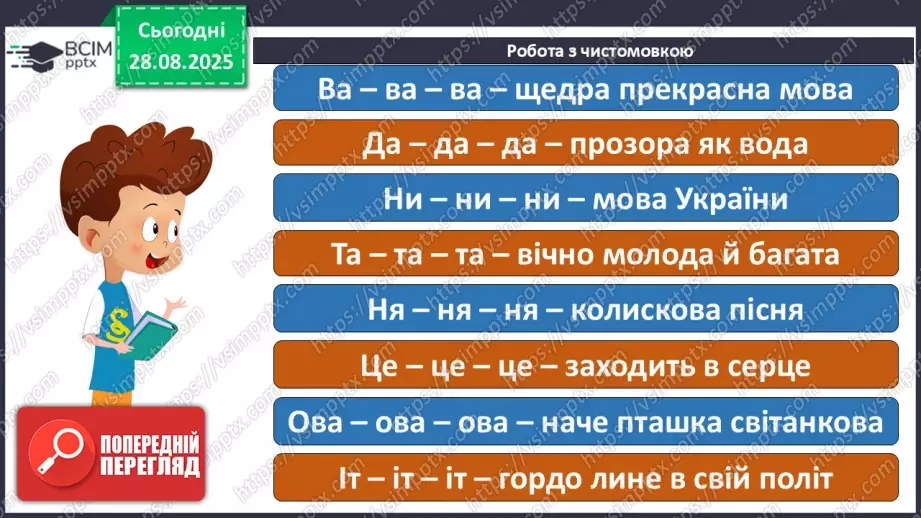 ВСІМ pptx

Сьогодні 28.08.2025

Робота з чистомовкою

Ва – ва – ва – щедра прекрасна мова

Да – да – да – прозора як вода

Ни – ни – ни – мова України

Та – та – та – вічно молода й багата

Ня – ня – ня – колискова пісня

Це – це – це – заходить в серце

Ова – ова – ова – наче пташка світанкова

Іт – іт – іт – гордо лине в свій політ

ПОПЕРЕДНІЙ ПЕРЕГЛЯД

https://vsimpptx.com